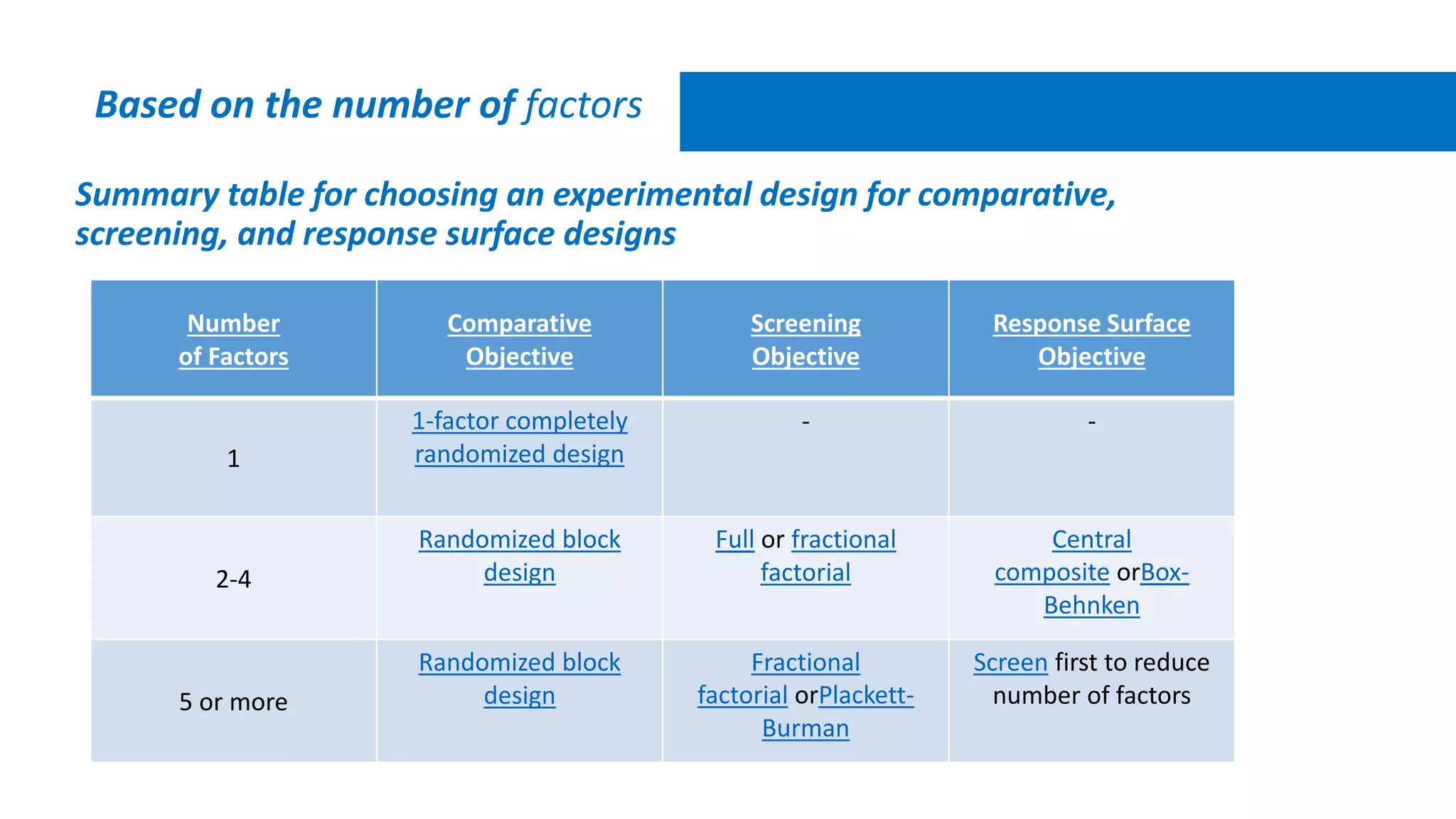 Based on the number of factors

Summary table for choosing an experimental design for comparative, screening, and response surface designs

| Number of Factors | Comparative Objective | Screening Objective | Response Surface Objective |
|---|---|---|---|
| 1 | 1-factor completely randomized design | - | - |
| 2-4 | Randomized block design | Full or fractional factorial | Central composite orBox-Behnken |
| 5 or more | Randomized block design | Fractional factorial orPlackett-Burman | Screen first to reduce number of factors |